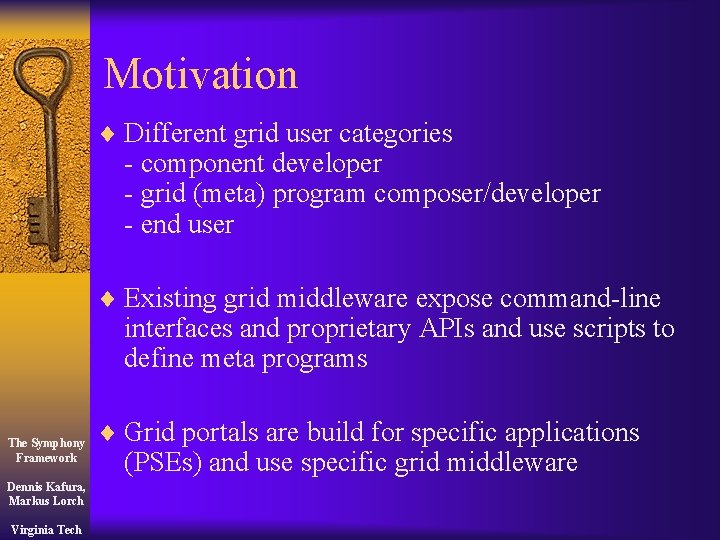 Motivation

♦ Different grid user categories
- component developer
- grid (meta) program composer/developer
- end user

♦ Existing grid middleware expose command-line interfaces and proprietary APIs and use scripts to define meta programs

♦ Grid portals are build for specific applications (PSEs) and use specific grid middleware

The Symphony Framework

Dennis Kafura, Markus Lorch

Virginia Tech